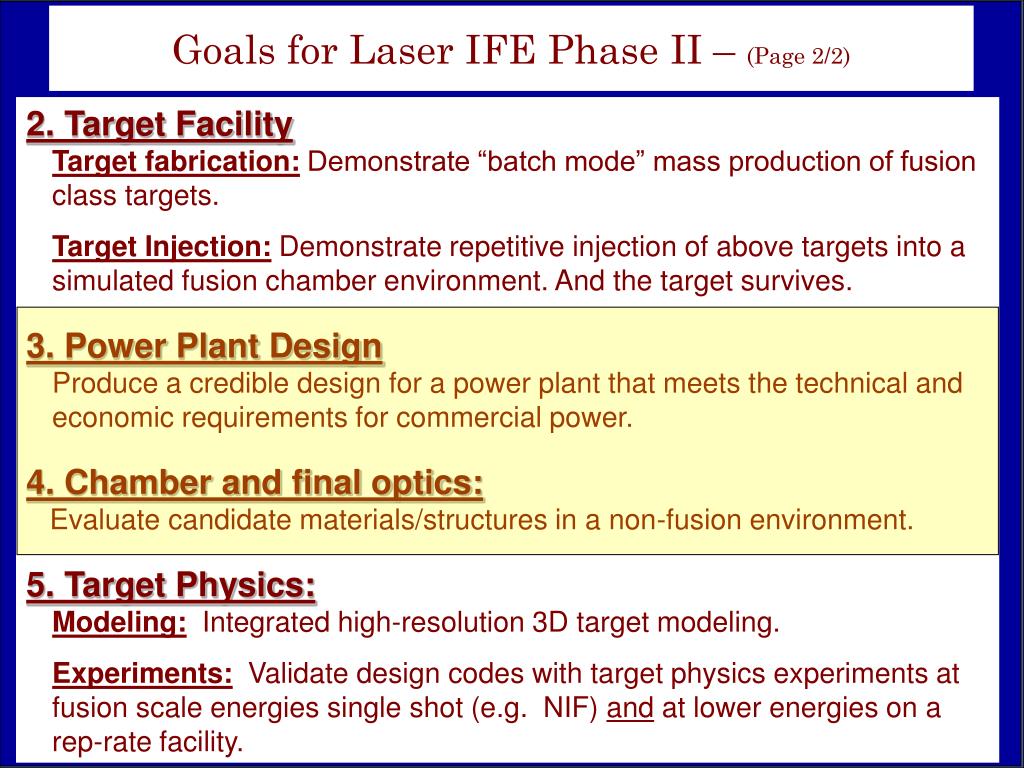 Goals for Laser IFE Phase II – (Page 2/2)

2. Target Facility
Target fabrication: Demonstrate “batch mode” mass production of fusion class targets.

Target Injection: Demonstrate repetitive injection of above targets into a simulated fusion chamber environment. And the target survives.

3. Power Plant Design
Produce a credible design for a power plant that meets the technical and economic requirements for commercial power.

4. Chamber and final optics:
Evaluate candidate materials/structures in a non-fusion environment.

5. Target Physics:
Modeling: Integrated high-resolution 3D target modeling.

Experiments: Validate design codes with target physics experiments at fusion scale energies single shot (e.g. NIF) and at lower energies on a rep-rate facility.